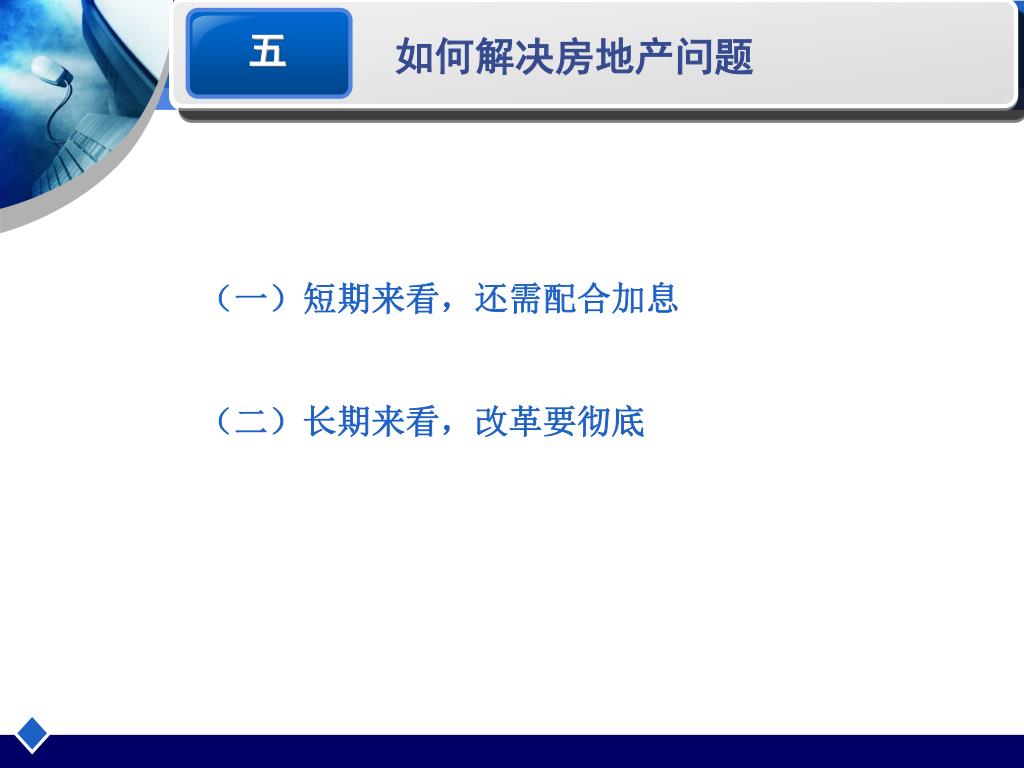 五

如何解决房地产问题

（一）短期来看，还需配合加息

（二）长期来看，改革要彻底